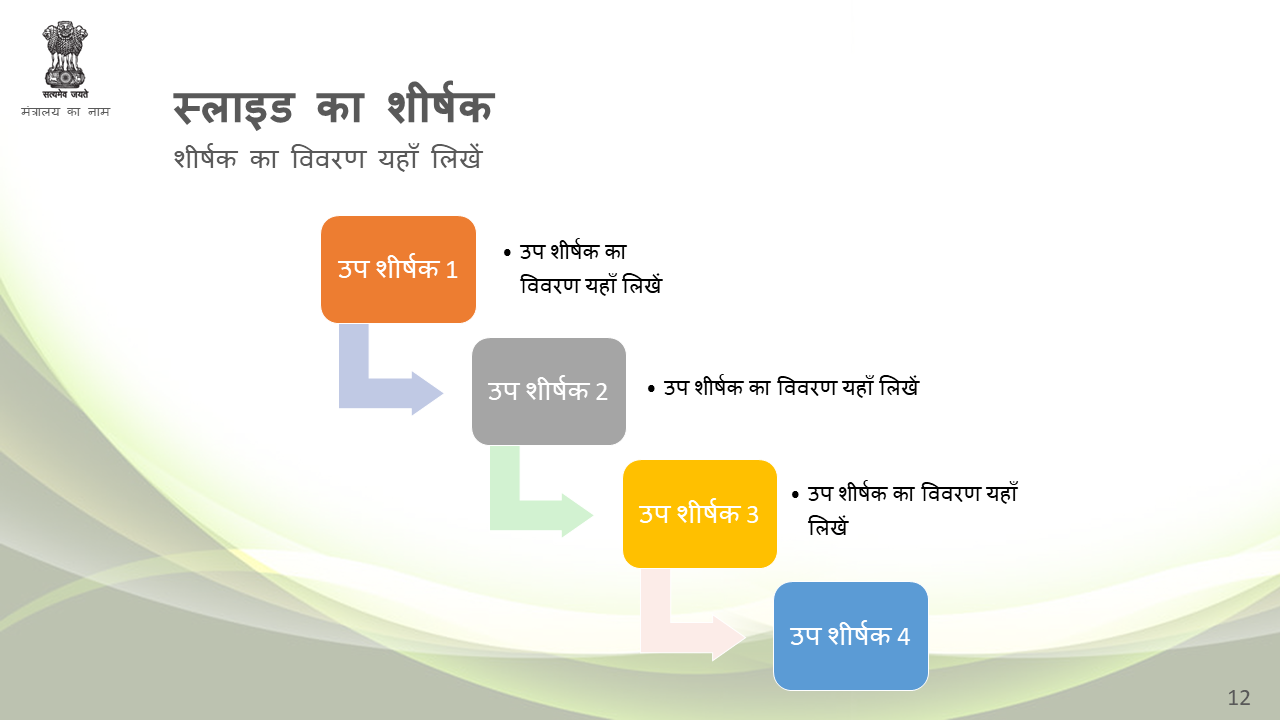 सत्यमेव जयते
मंत्रालय का नाम

स्लाइड का शीर्षक
शीर्षक का विवरण यहाँ लिखें

उप शीर्षक 1
• उप शीर्षक का विवरण यहाँ लिखें

उप शीर्षक 2
• उप शीर्षक का विवरण यहाँ लिखें

उप शीर्षक 3
• उप शीर्षक का विवरण यहाँ लिखें

उप शीर्षक 4

12